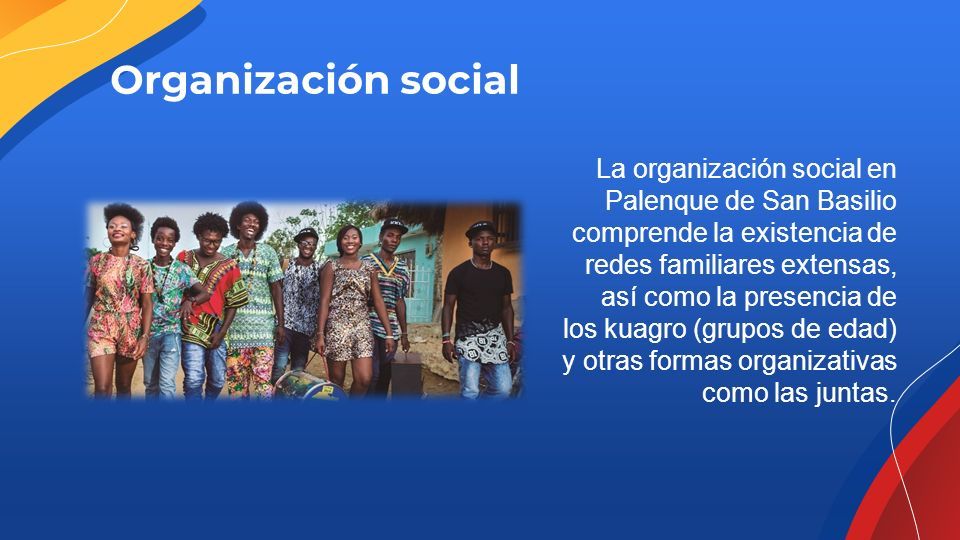 Organización social

La organización social en Palenque de San Basilio comprende la existencia de redes familiares extensas, así como la presencia de los kuagro (grupos de edad) y otras formas organizativas como las juntas.